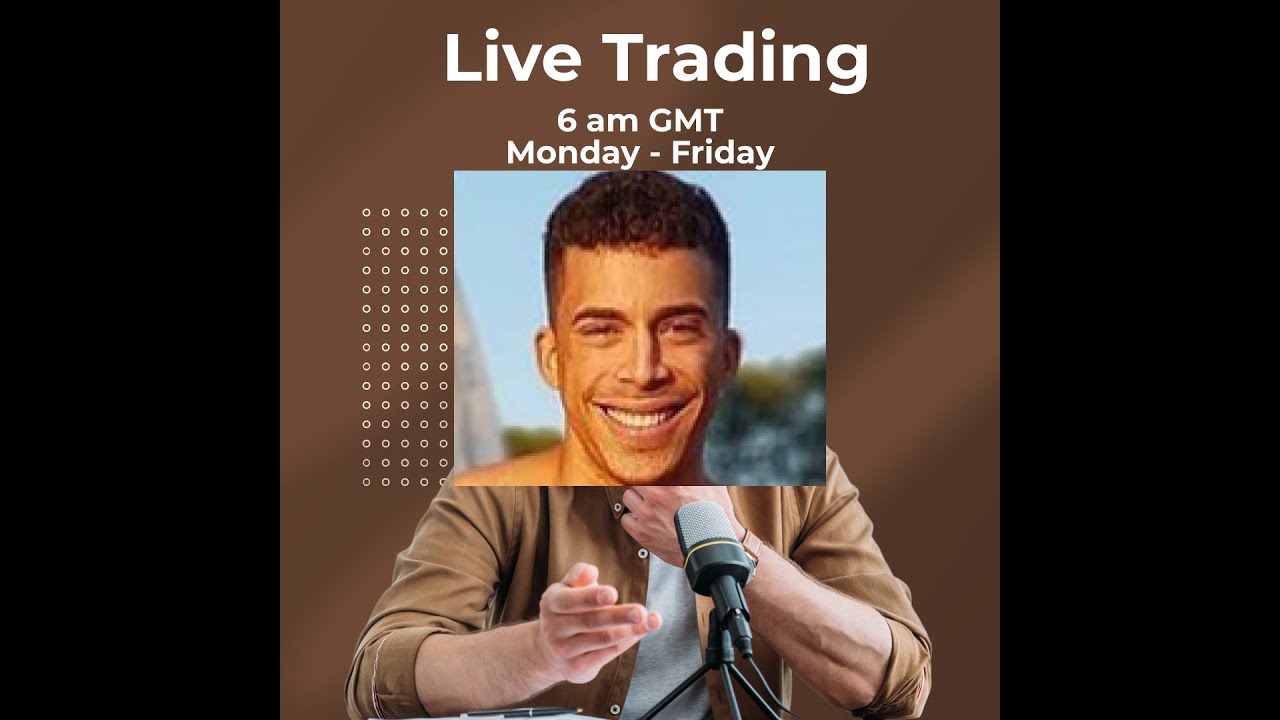 Live Trading
6 am GMT
Monday - Friday